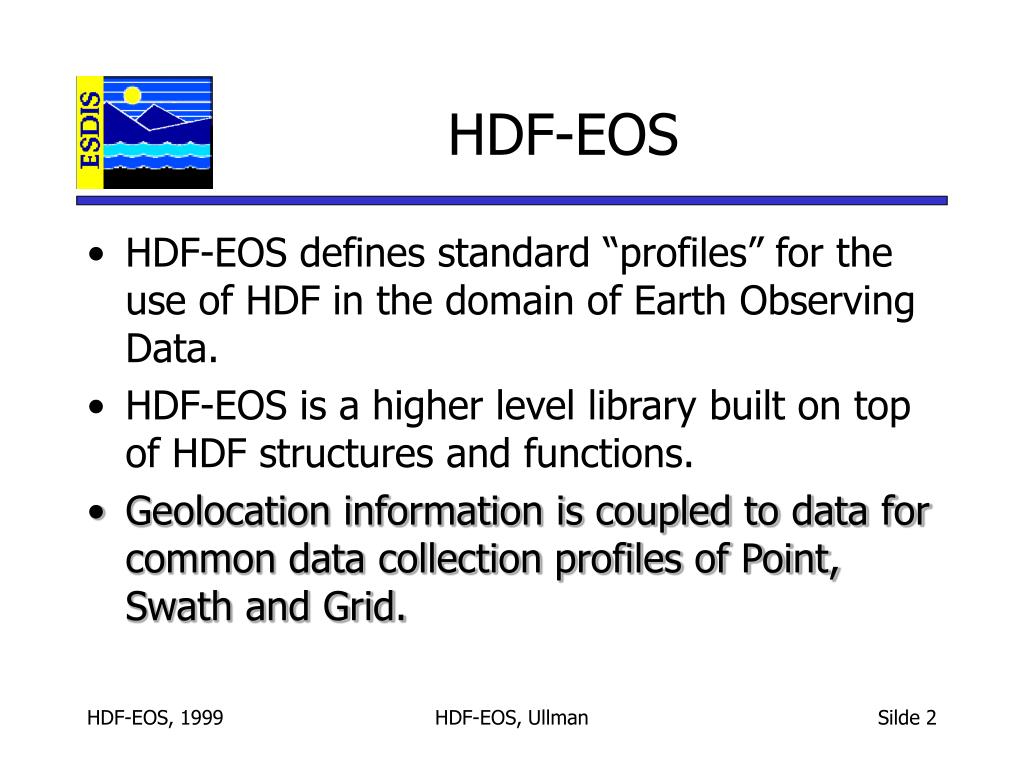 ESDIS

HDF-EOS

• HDF-EOS defines standard “profiles” for the use of HDF in the domain of Earth Observing Data.
• HDF-EOS is a higher level library built on top of HDF structures and functions.
• Geolocation information is coupled to data for common data collection profiles of Point, Swath and Grid.

HDF-EOS, 1999
HDF-EOS, Ullman
Silde 2